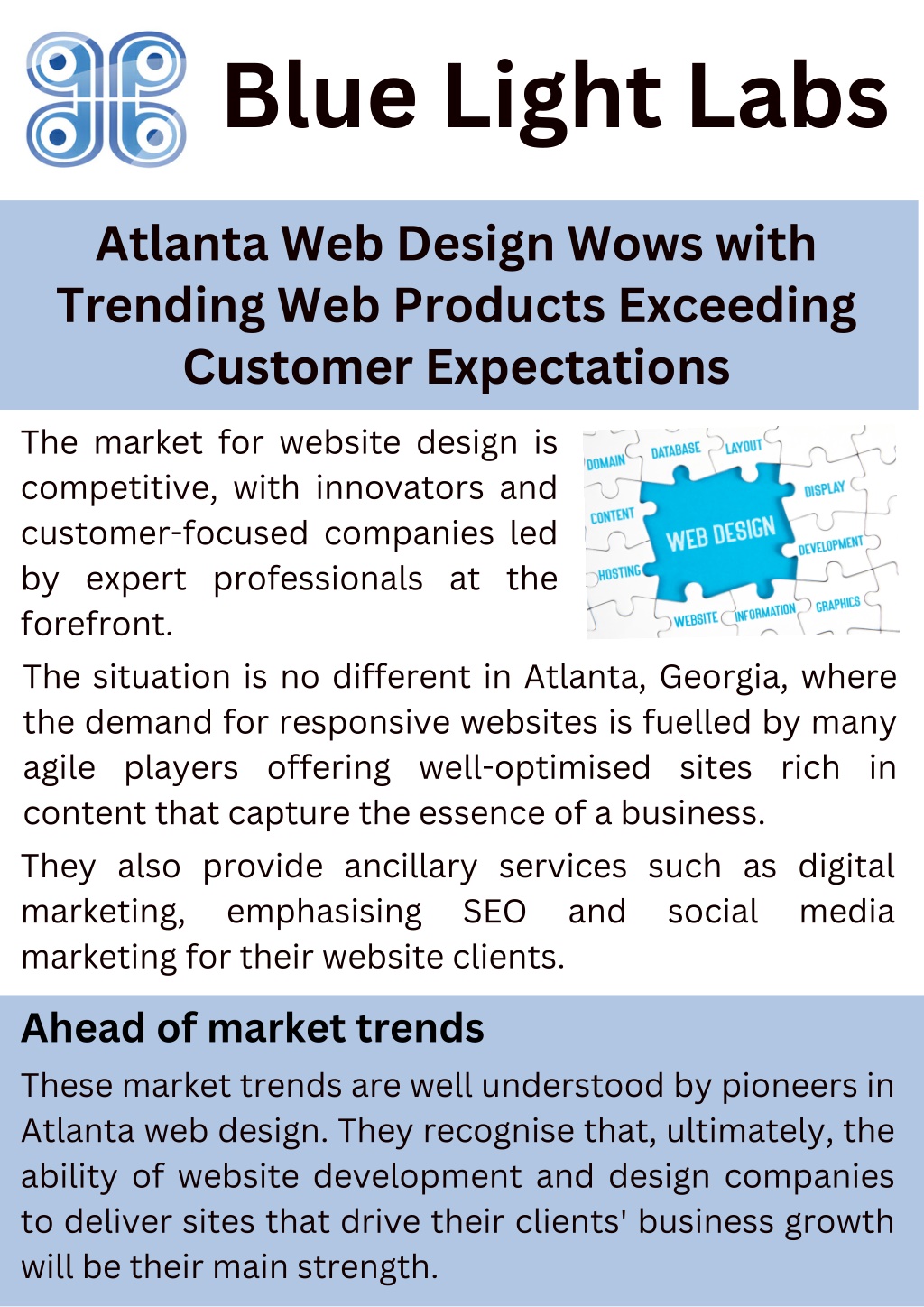 Blue Light Labs

Atlanta Web Design Wows with Trending Web Products Exceeding Customer Expectations

The market for website design is competitive, with innovators and customer-focused companies led by expert professionals at the forefront.

DOMAIN DATABASE LAYOUT DISPLAY CONTENT WEB DESIGN DEVELOPMENT HOSTING WEBSITE INFORMATION GRAPHICS

The situation is no different in Atlanta, Georgia, where the demand for responsive websites is fuelled by many agile players offering well-optimised sites rich in content that capture the essence of a business.

They also provide ancillary services such as digital marketing, emphasising SEO and social media marketing for their website clients.

Ahead of market trends

These market trends are well understood by pioneers in Atlanta web design. They recognise that, ultimately, the ability of website development and design companies to deliver sites that drive their clients' business growth will be their main strength.